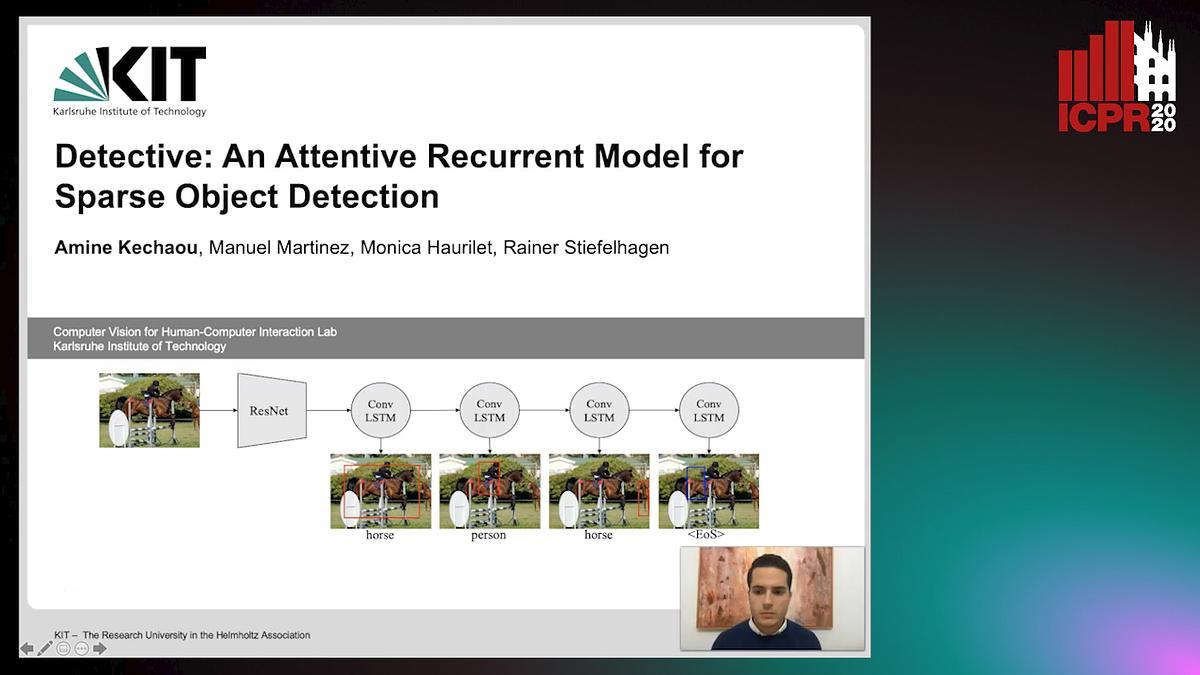 KIT
Karlsruhe Institute of Technology

ICPR 2020

Detective: An Attentive Recurrent Model for Sparse Object Detection

Amine Kechaou, Manuel Martinez, Monica Haurilet, Rainer Stiefelhagen

Computer Vision for Human-Computer Interaction Lab
Karlsruhe Institute of Technology

ResNet

Conv LSTM

Conv LSTM

Conv LSTM

Conv LSTM

horse

person

horse

<EoS>

KIT – The Research University in the Helmholtz Association